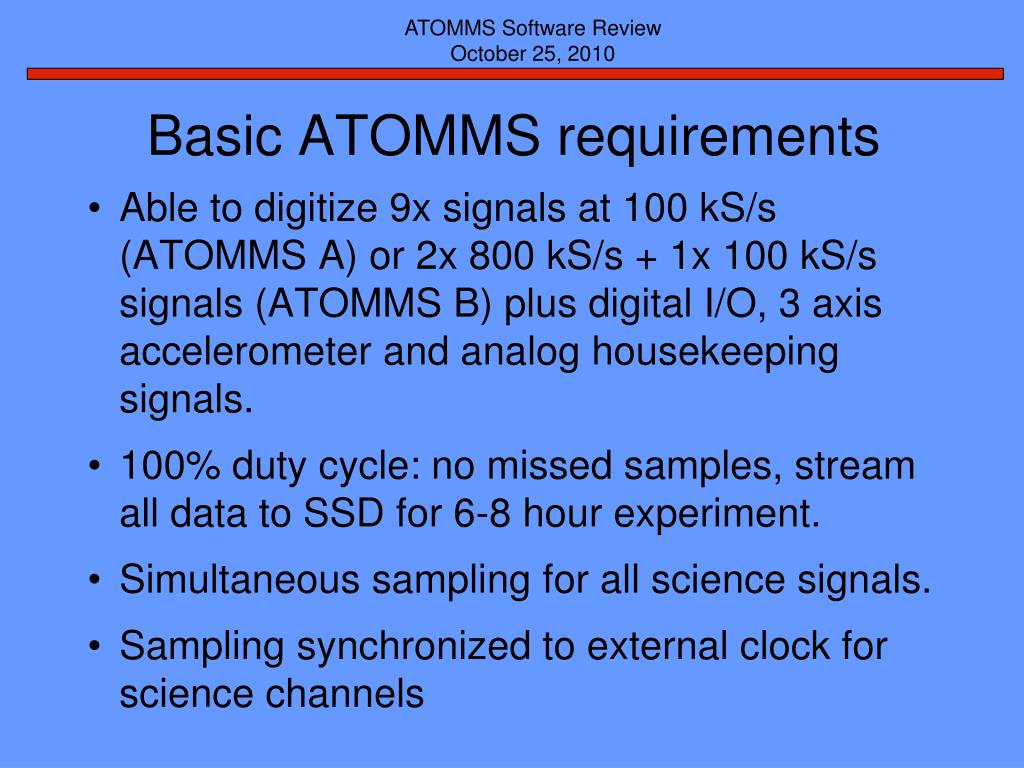 ATOMMS Software Review
October 25, 2010

Basic ATOMMS requirements

• Able to digitize 9x signals at 100 kS/s (ATOMMS A) or 2x 800 kS/s + 1x 100 kS/s signals (ATOMMS B) plus digital I/O, 3 axis accelerometer and analog housekeeping signals.
• 100% duty cycle: no missed samples, stream all data to SSD for 6-8 hour experiment.
• Simultaneous sampling for all science signals.
• Sampling synchronized to external clock for science channels